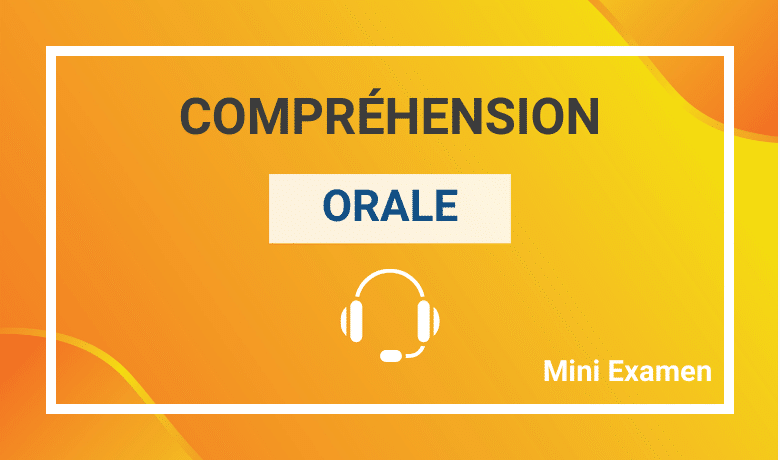 COMPRÉHENSION

ORALE

Mini Examen